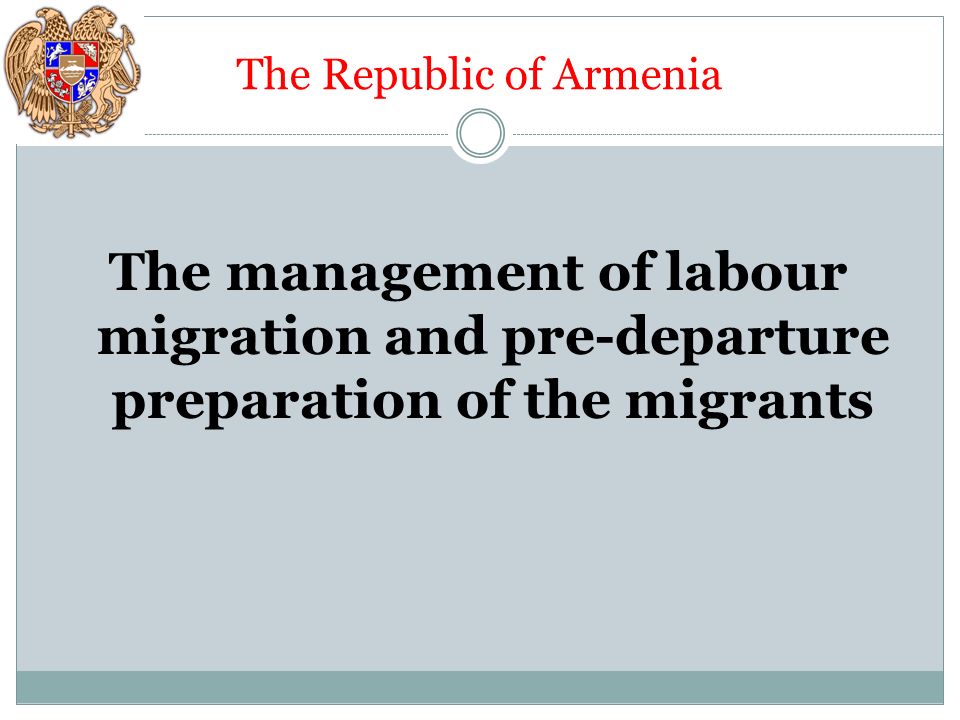 The Republic of Armenia

The management of labour migration and pre-departure preparation of the migrants